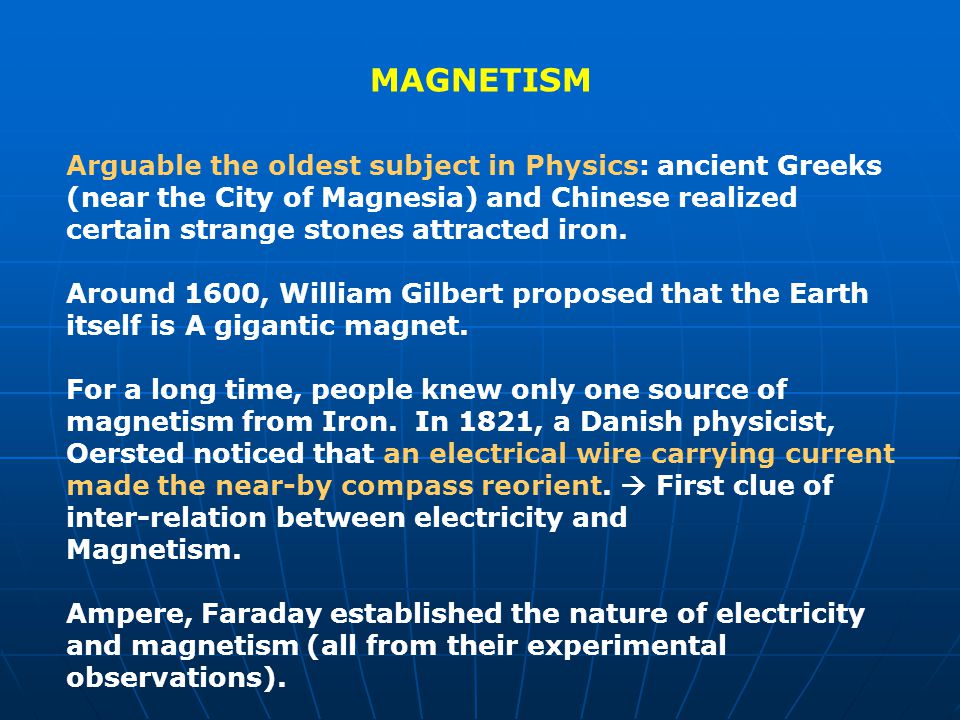 MAGNETISM

Arguable the oldest subject in Physics: ancient Greeks (near the City of Magnesia) and Chinese realized certain strange stones attracted iron.

Around 1600, William Gilbert proposed that the Earth itself is A gigantic magnet.

For a long time, people knew only one source of magnetism from Iron. In 1821, a Danish physicist, Oersted noticed that an electrical wire carrying current made the near-by compass reorient. → First clue of inter-relation between electricity and Magnetism.

Ampere, Faraday established the nature of electricity and magnetism (all from their experimental observations).